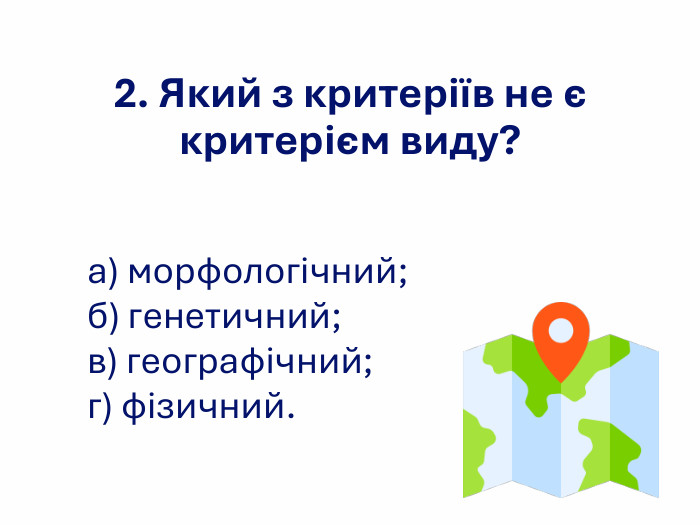 2. Який з критеріїв не є критерієм виду?

а) морфологічний;
б) генетичний;
в) географічний;
г) фізичний.